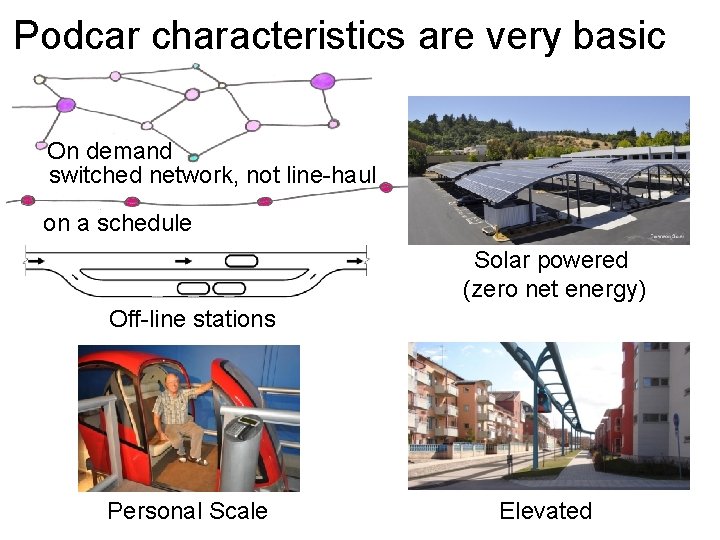 Podcar characteristics are very basic

On demand
switched network, not line-haul

on a schedule

Off-line stations

Solar powered
(zero net energy)

Personal Scale

Elevated